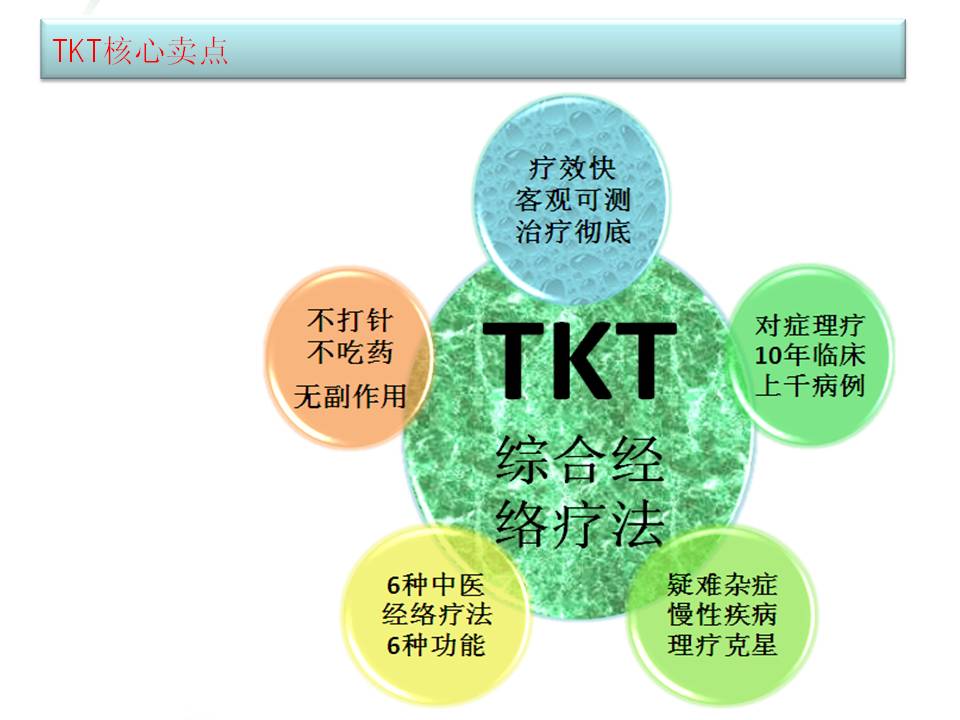 TKT核心卖点

疗效快
客观可测
治疗彻底

不打针
不吃药
无副作用

TKT
综合经络疗法

对症理疗
10年临床
上千病例

6种中医
经络疗法
6种功能

疑难杂症
慢性疾病
理疗克星